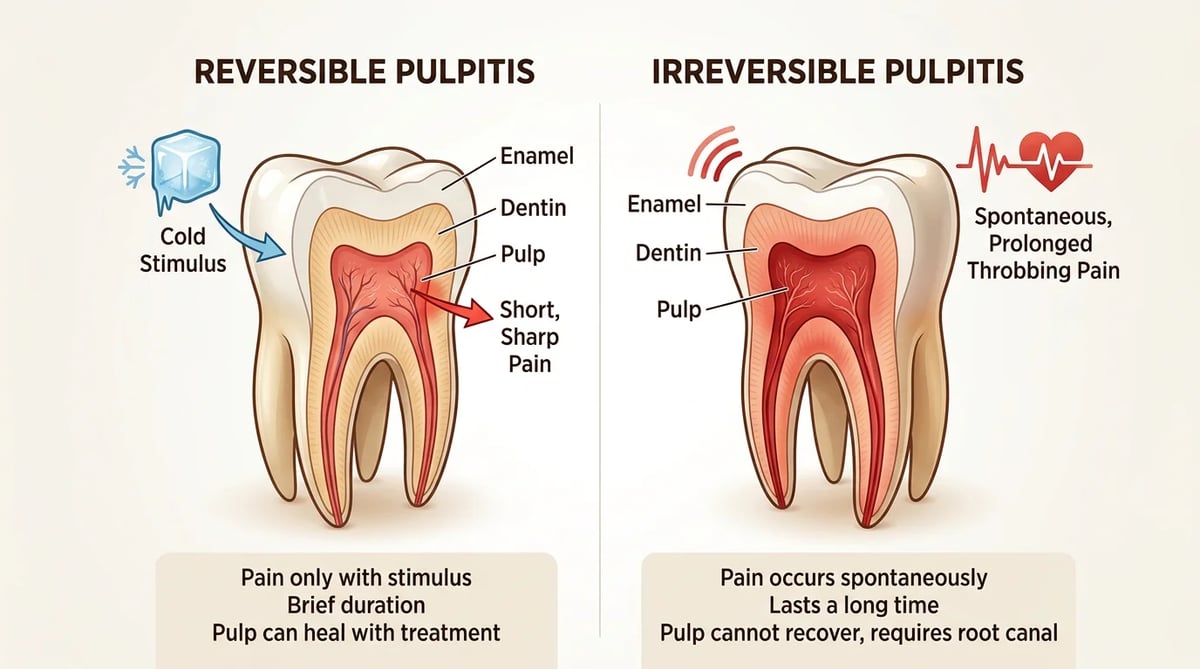 REVERSIBLE PULPITIS

Cold Stimulus

Enamel

Dentin

Pulp

Short, Sharp Pain

Pain only with stimulus
Brief duration
Pulp can heal with treatment

IRREVERSIBLE PULPITIS

Enamel

Dentin

Pulp

Spontaneous, Prolonged Throbbing Pain

Pain occurs spontaneously
Lasts a long time
Pulp cannot recover, requires root canal